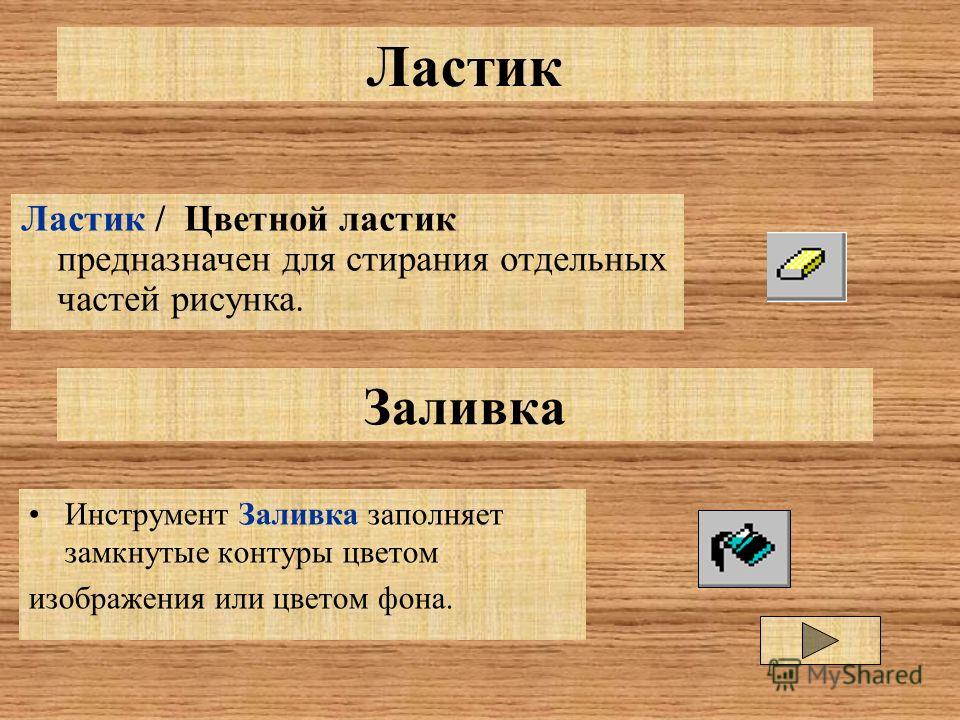 Ластик

Ластик / Цветной ластик предназначен для стирания отдельных частей рисунка.

Заливка

• Инструмент Заливка заполняет замкнутые контуры цветом

изображения или цветом фона.

MyShared